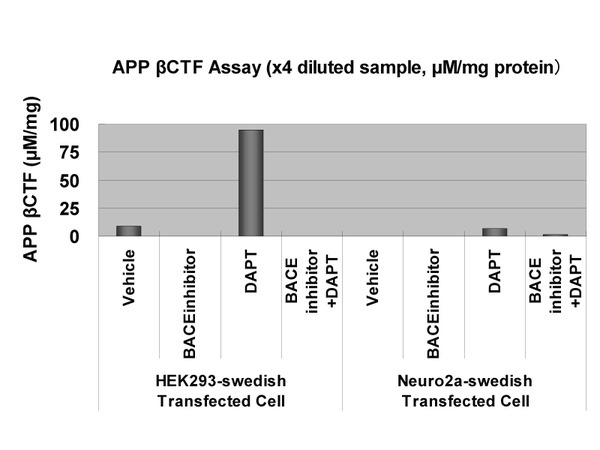 APP βCTF Assay (x4 diluted sample, μM/mg protein)

APP βCTF (μM/mg)

100
75
50
25
0

Vehicle
BACEinhibitor
DAPT
BACE inhibitor +DAPT
Vehicle
BACEinhibitor
DAPT
BACE inhibitor +DAPT

HEK293-swedish Transfected Cell
Neuro2a-swedish Transfected Cell